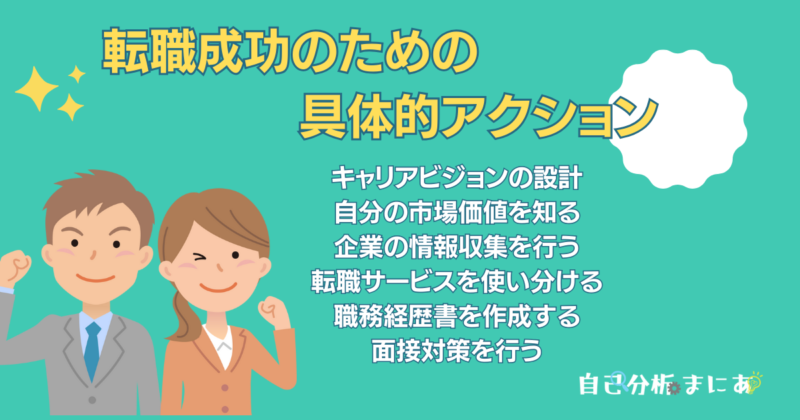 転職成功のための
具体的アクション

キャリアビジョンの設計
自分の市場価値を知る
企業の情報収集を行う
転職サービスを使い分ける
職務経歴書を作成する
面接対策を行う

自己分析まにあ